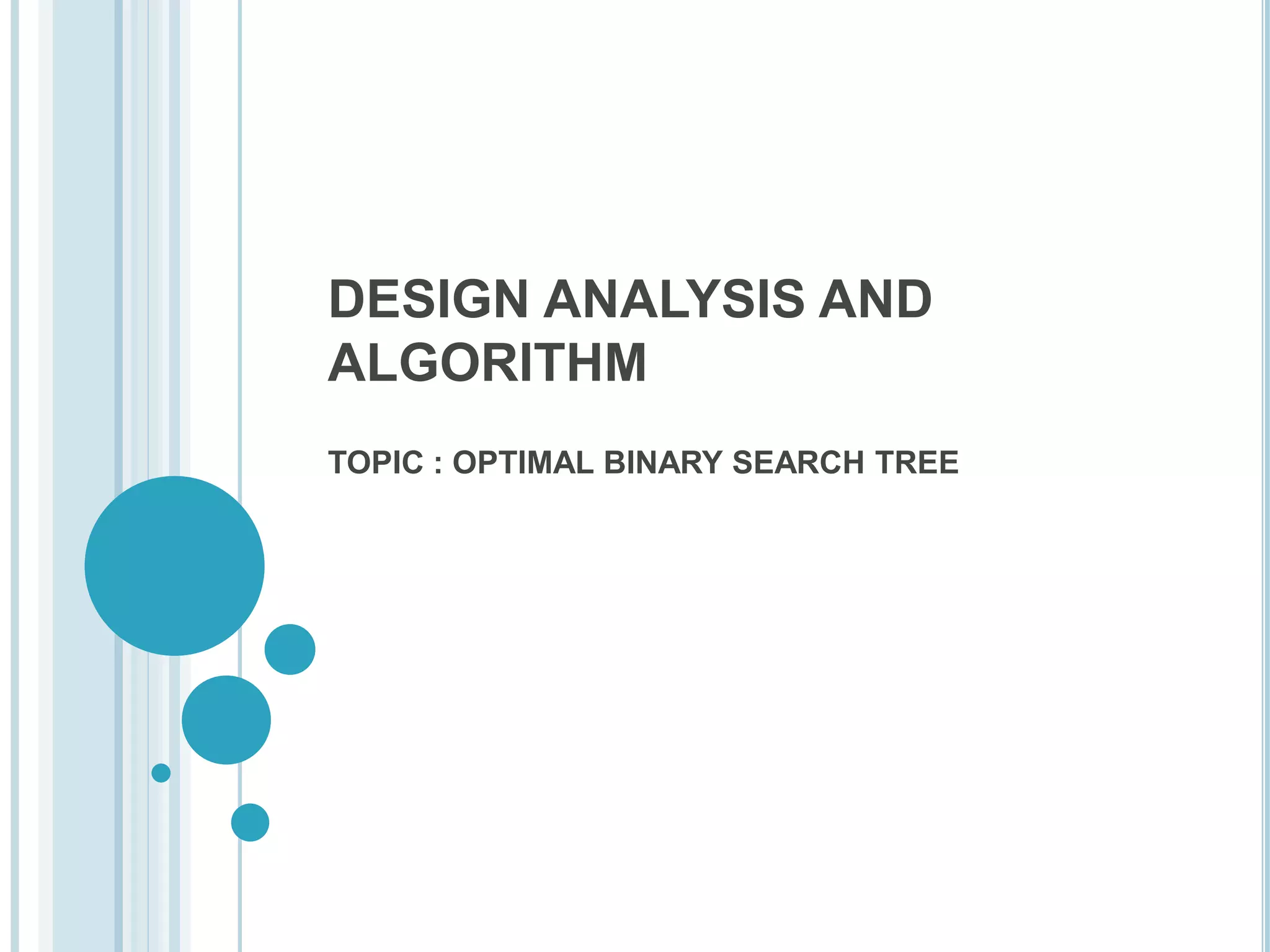 DESIGN ANALYSIS AND ALGORITHM

TOPIC : OPTIMAL BINARY SEARCH TREE